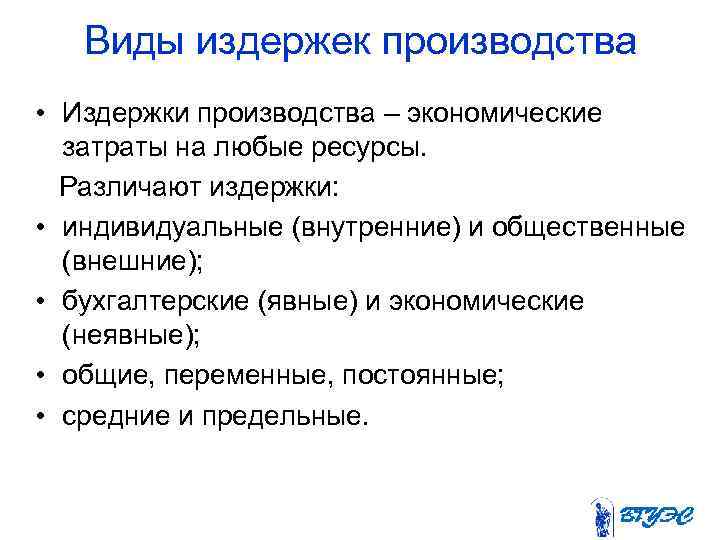 Виды издержек производства

• Издержки производства – экономические затраты на любые ресурсы.

Различают издержки:

• индивидуальные (внутренние) и общественные (внешние);

• бухгалтерские (явные) и экономические (неявные);

• общие, переменные, постоянные;

• средние и предельные.

ВГУЭС